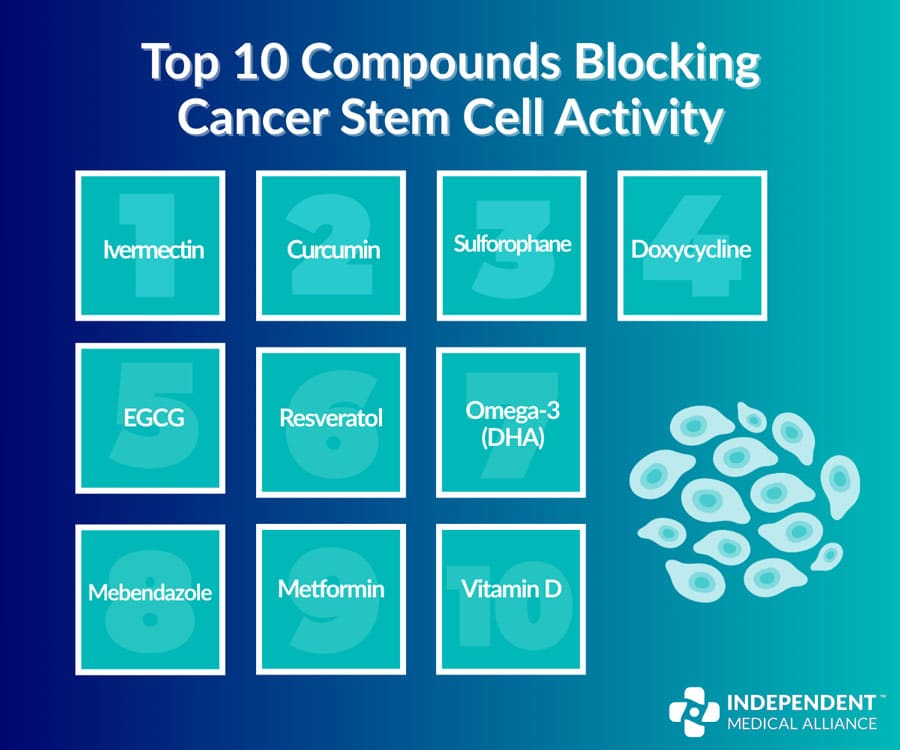 Top 10 Compounds Blocking Cancer Stem Cell Activity

1 Ivermectin

2 Curcumin

3 Sulforophane

4 Doxycycline

5 EGCG

6 Resveratol

7 Omega-3 (DHA)

8 Mebendazole

9 Metformin

10 Vitamin D

INDEPENDENT™ MEDICAL ALLIANCE